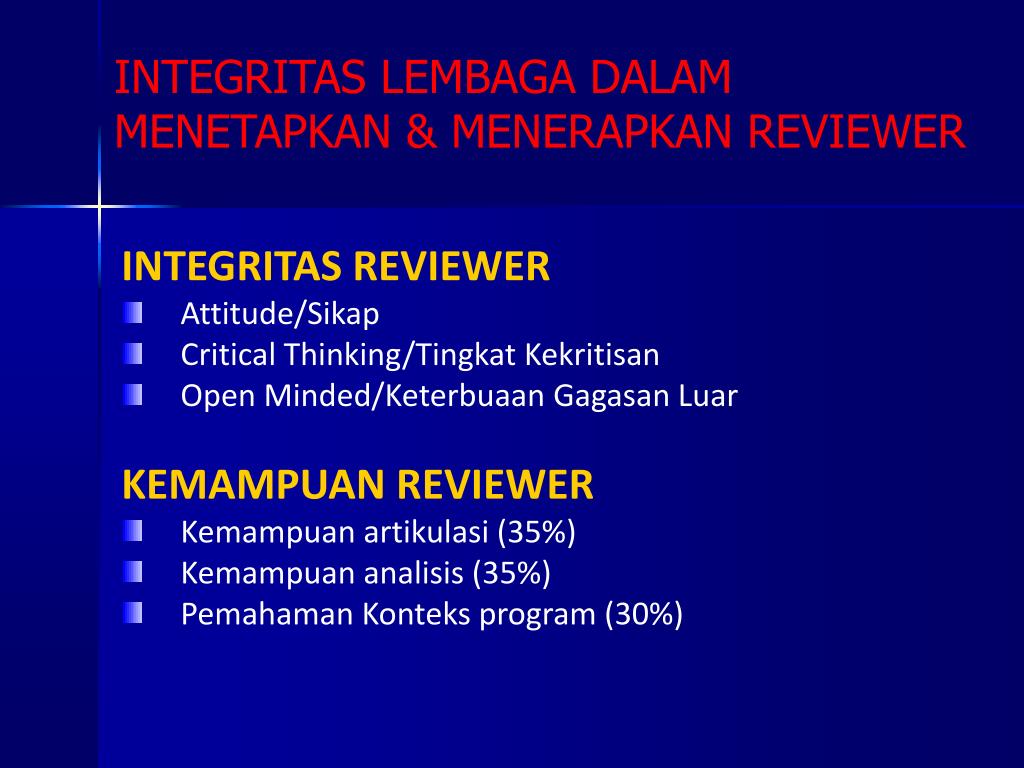 INTEGRITAS LEMBAGA DALAM MENETAPKAN & MENERAPKAN REVIEWER

INTEGRITAS REVIEWER
Attitude/Sikap
Critical Thinking/Tingkat Kekritisan
Open Minded/Keterbuaan Gagasan Luar

KEMAMPUAN REVIEWER
Kemampuan artikulasi (35%)
Kemampuan analisis (35%)
Pemahaman Konteks program (30%)